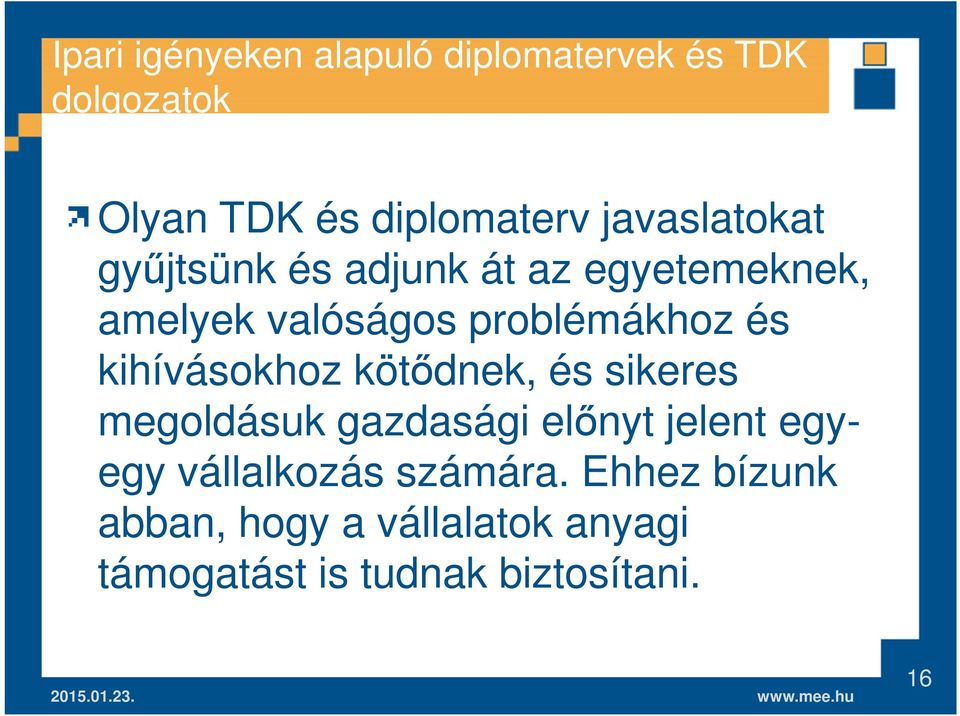 Ipari igényeken alapuló diplomatervek és TDK dolgozatok

Olyan TDK és diplomaterv javaslatokat gyűjtsünk és adjunk át az egyetemeknek, amelyek valóságos problémákhoz és kihívásokhoz kötődnek, és sikeres megoldásuk gazdasági előnyt jelent egy-egy vállalkozás számára. Ehhez bízunk abban, hogy a vállalatok anyagi támogatást is tudnak biztosítani.

2015.01.23.

www.mee.hu

16